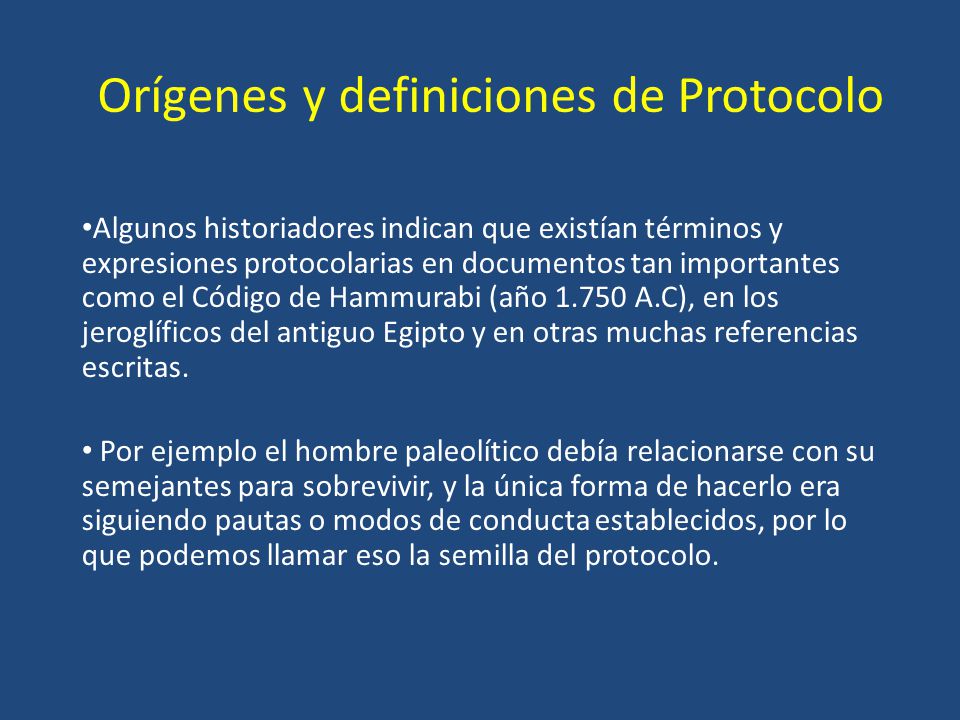 Orígenes y definiciones de Protocolo

•Algunos historiadores indican que existían términos y expresiones protocolarias en documentos tan importantes como el Código de Hammurabi (año 1.750 A.C), en los jeroglíficos del antiguo Egipto y en otras muchas referencias escritas.

• Por ejemplo el hombre paleolítico debía relacionarse con su semejantes para sobrevivir, y la única forma de hacerlo era siguiendo pautas o modos de conducta establecidos, por lo que podemos llamar eso la semilla del protocolo.